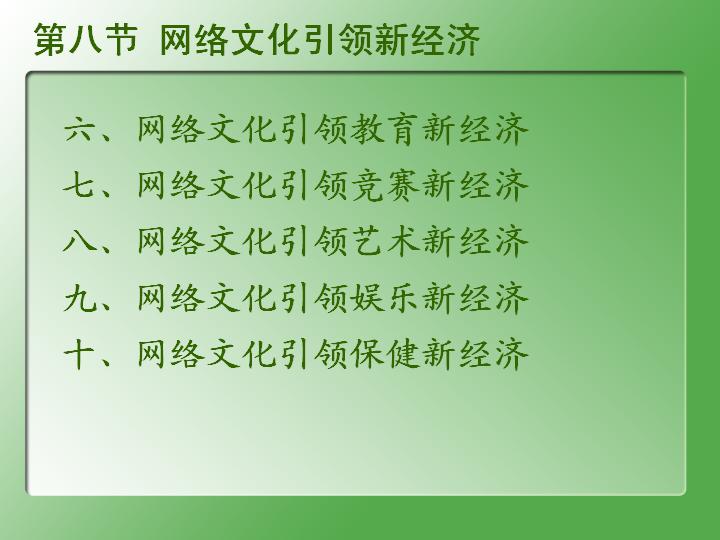 第八节 网络文化引领新经济

六、网络文化引领教育新经济
七、网络文化引领竞赛新经济
八、网络文化引领艺术新经济
九、网络文化引领娱乐新经济
十、网络文化引领保健新经济